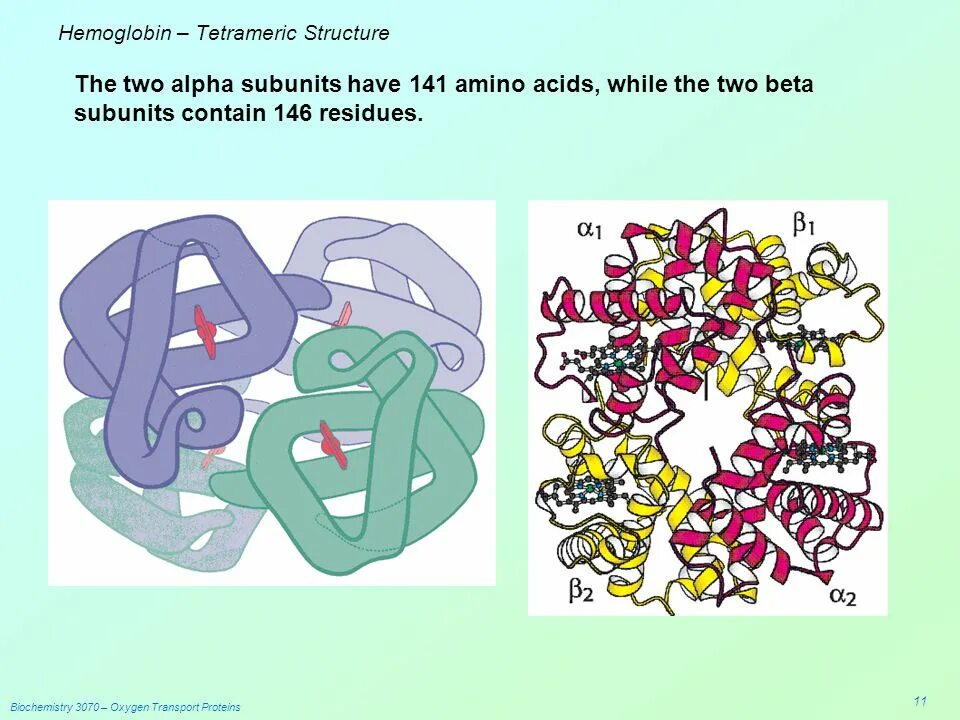 Hemoglobin – Tetrameric Structure

The two alpha subunits have 141 amino acids, while the two beta subunits contain 146 residues.

$\alpha_1$

$\beta_1$

$\beta_2$

$\alpha_2$

Biochemistry 3070 – Oxygen Transport Proteins

11